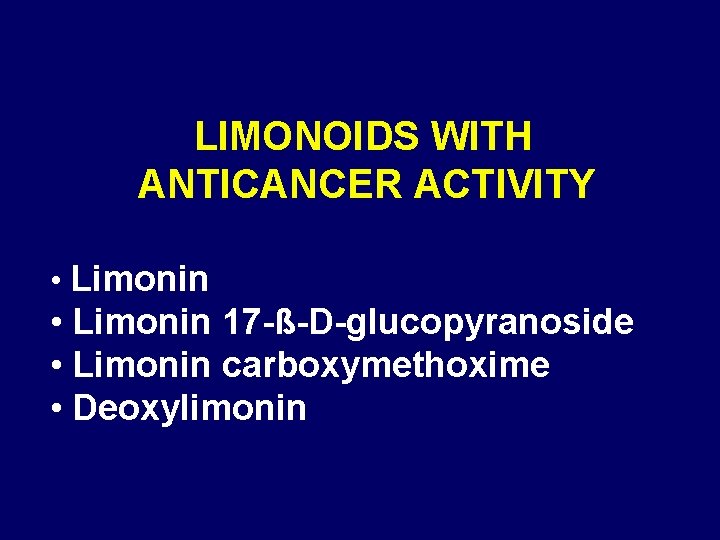 LIMONOIDS WITH ANTICANCER ACTIVITY

• Limonin
• Limonin 17-ß-D-glucopyranoside
• Limonin carboxymethoxime
• Deoxylimonin